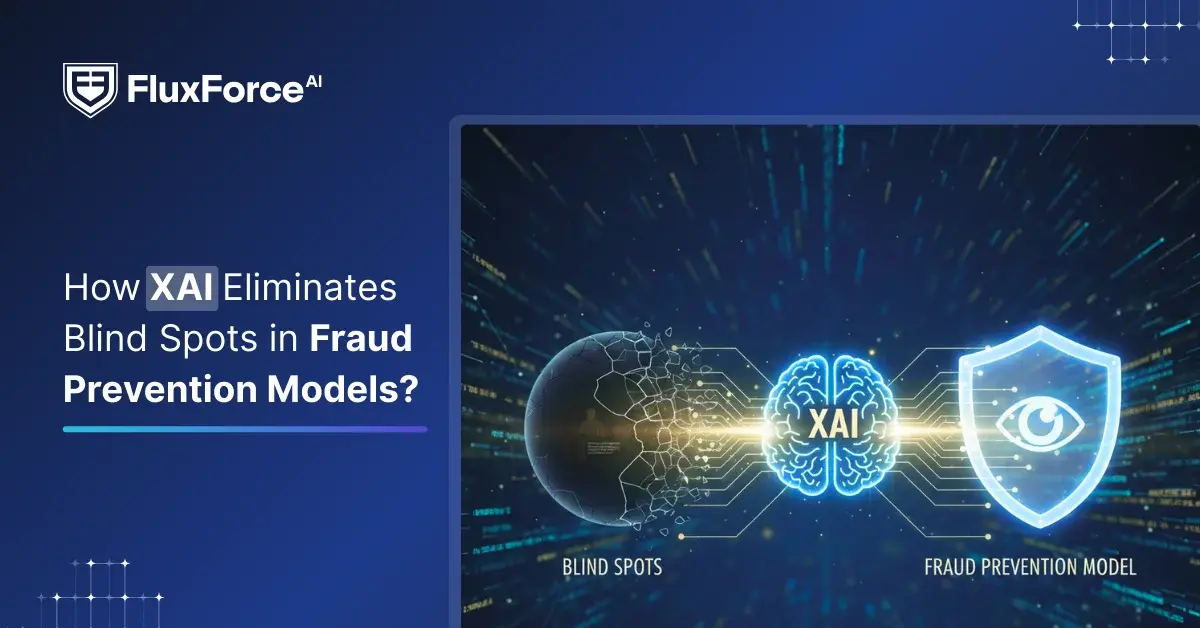 FluxForce AI

How XAI Eliminates Blind Spots in Fraud Prevention Models?

XAI

BLIND SPOTS

FRAUD PREVENTION MODEL